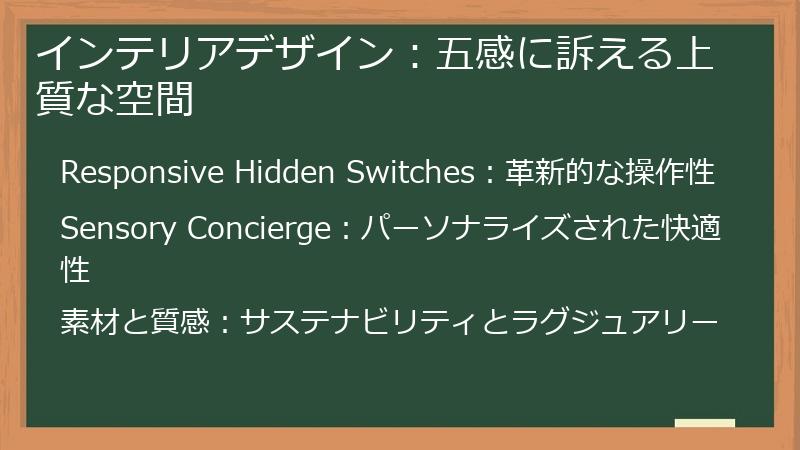 インテリアデザイン：五感に訴える上質な空間

Responsive Hidden Switches：革新的な操作性

Sensory Concierge：パーソナライズされた快適性

素材と質感：サステナビリティとラグジュアリー